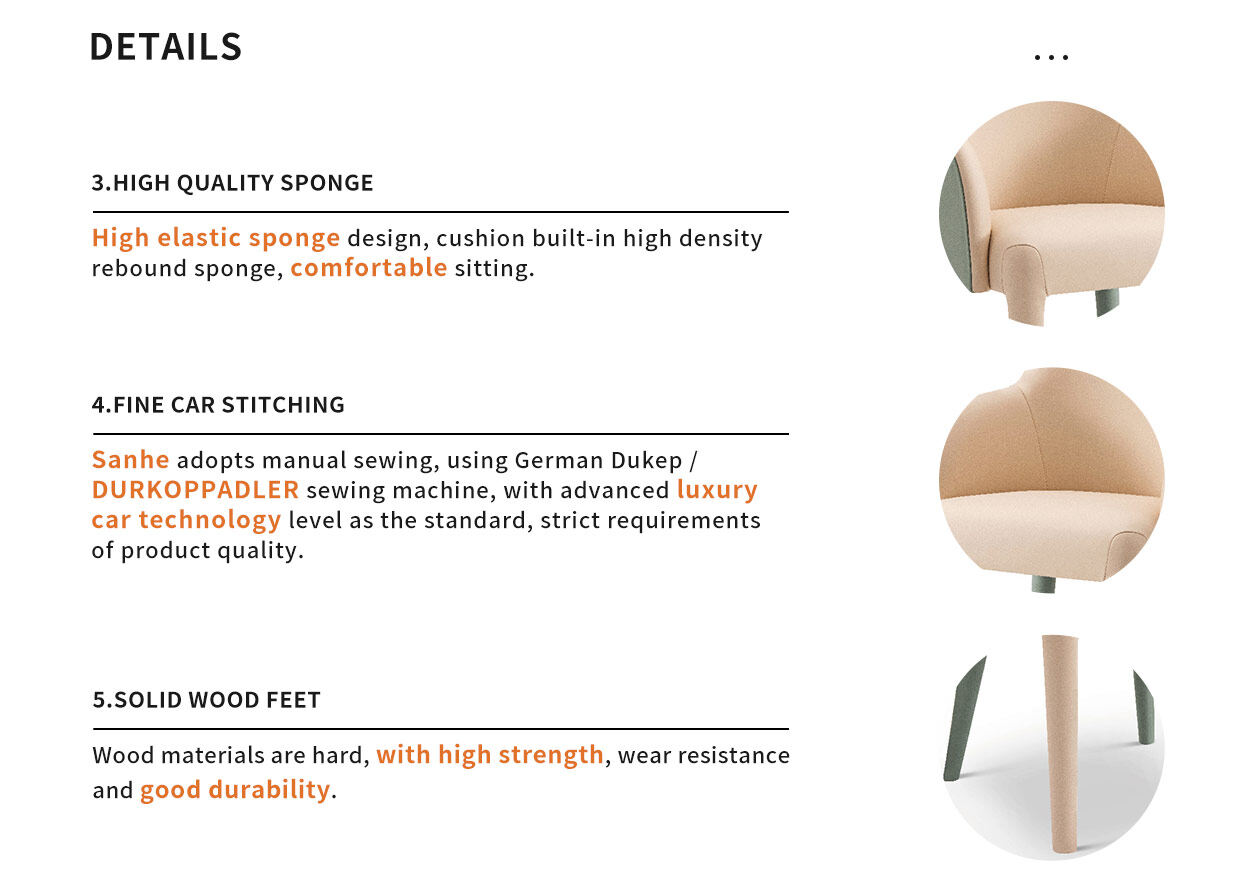 DETAILS

...

3.HIGH QUALITY SPONGE

High elastic sponge design, cushion built-in high density rebound sponge, comfortable sitting.

4.FINE CAR STITCHING

Sanhe adopts manual sewing, using German Dukep / DURKOPPADLER sewing machine, with advanced luxury car technology level as the standard, strict requirements of product quality.

5.SOLID WOOD FEET

Wood materials are hard, with high strength, wear resistance and good durability.